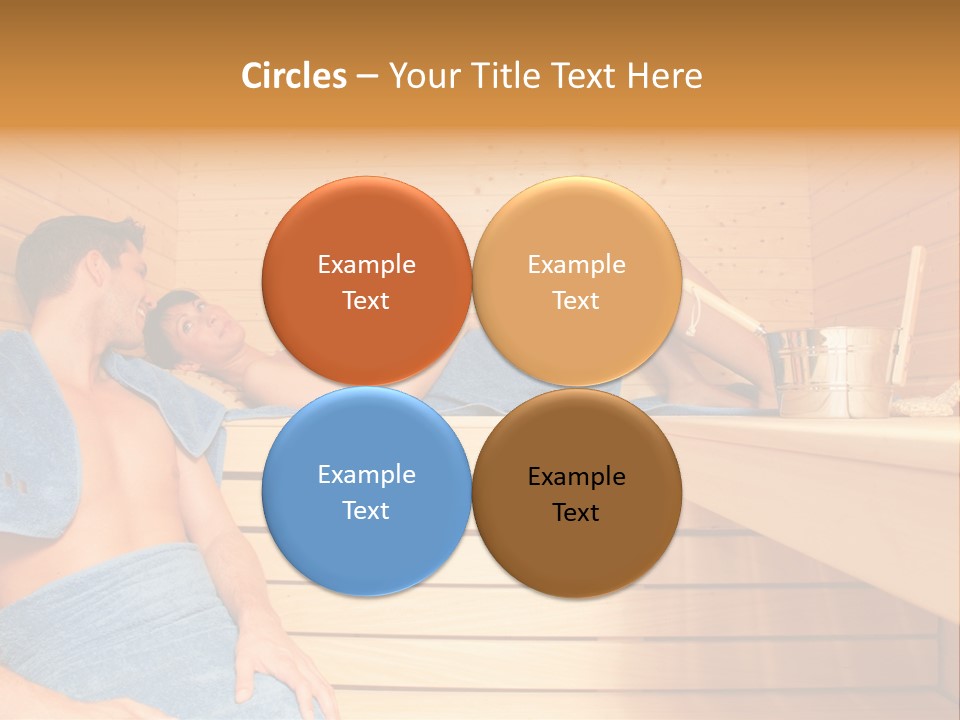 Circles – Your Title Text Here

Example Text

Example Text

Example Text

Example Text